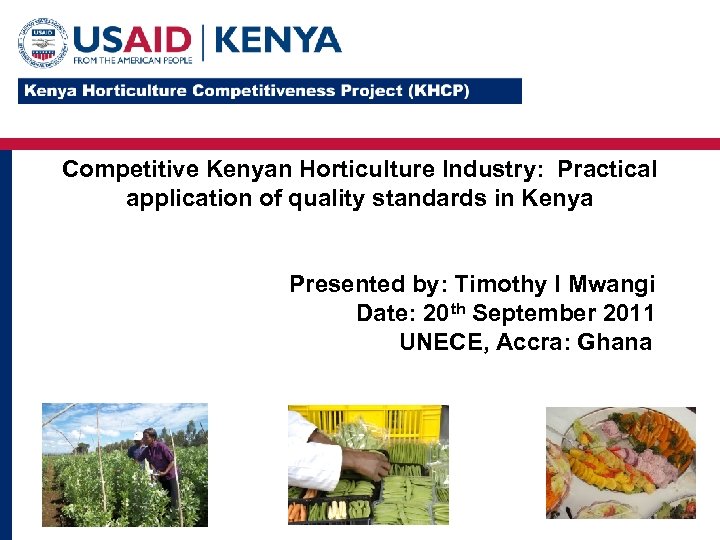 USAID | KENYA
FROM THE AMERICAN PEOPLE

Kenya Horticulture Competitiveness Project (KHCP)

Competitive Kenyan Horticulture Industry: Practical application of quality standards in Kenya

Presented by: Timothy I Mwangi
Date: 20$^{th}$ September 2011
UNECE, Accra: Ghana